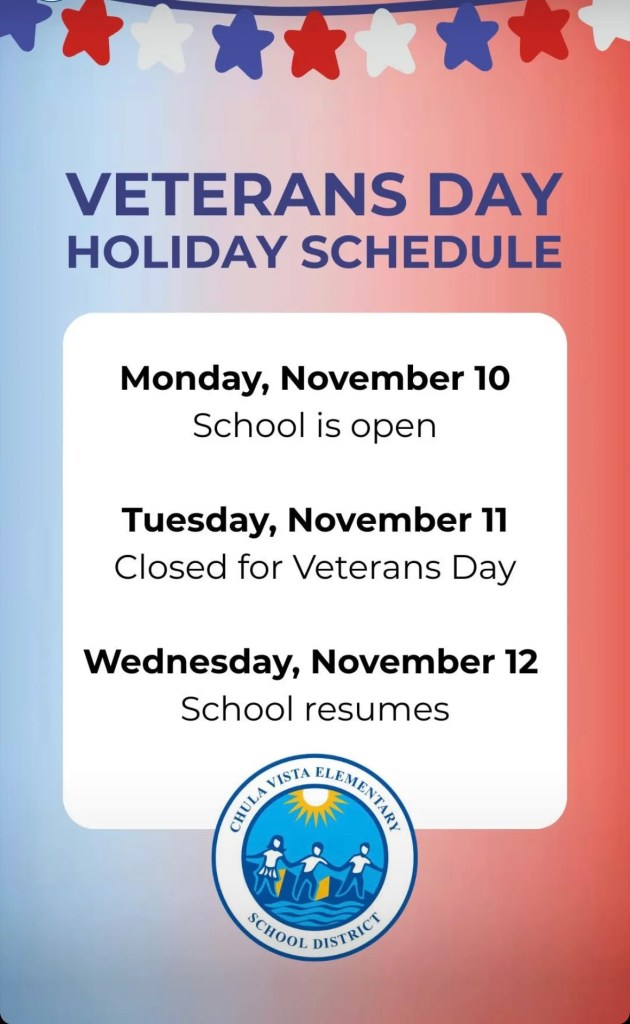 VETERANS DAY
HOLIDAY SCHEDULE

Monday, November 10
School is open

Tuesday, November 11
Closed for Veterans Day

Wednesday, November 12
School resumes

CHULA VISTA ELEMENTARY
SCHOOL DISTRICT